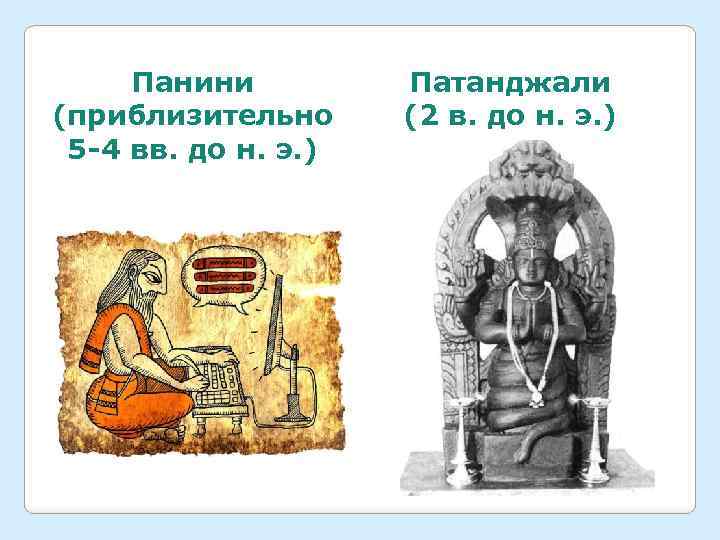 Панини
(приблизительно
5-4 вв. до н. э.)

Патанджали
(2 в. до н. э.)